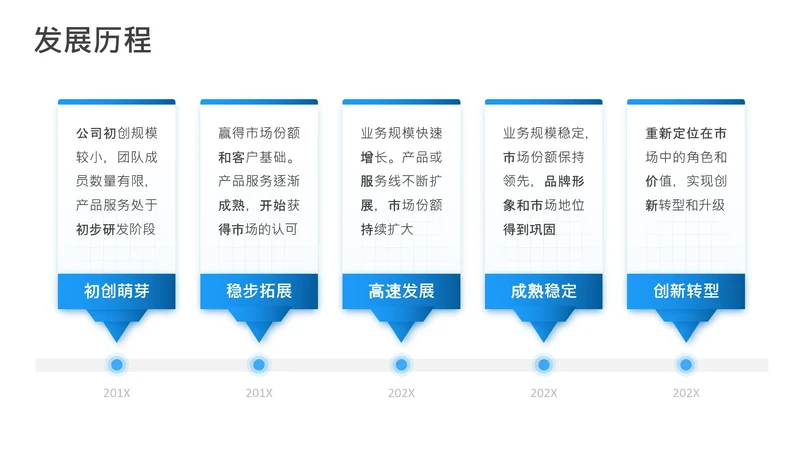 发展历程

公司初创规模较小，团队成员数量有限，产品服务处于初步研发阶段

初创萌芽

201X

赢得市场份额和客户基础。产品服务逐渐成熟，开始获得市场的认可

稳步拓展

201X

业务规模快速增长。产品或服务线不断扩展，市场份额持续扩大

高速发展

202X

业务规模稳定，市场份额保持领先，品牌形象和市场地位得到巩固

成熟稳定

202X

重新定位在市场中的角色和价值，实现创新转型和升级

创新转型

202X